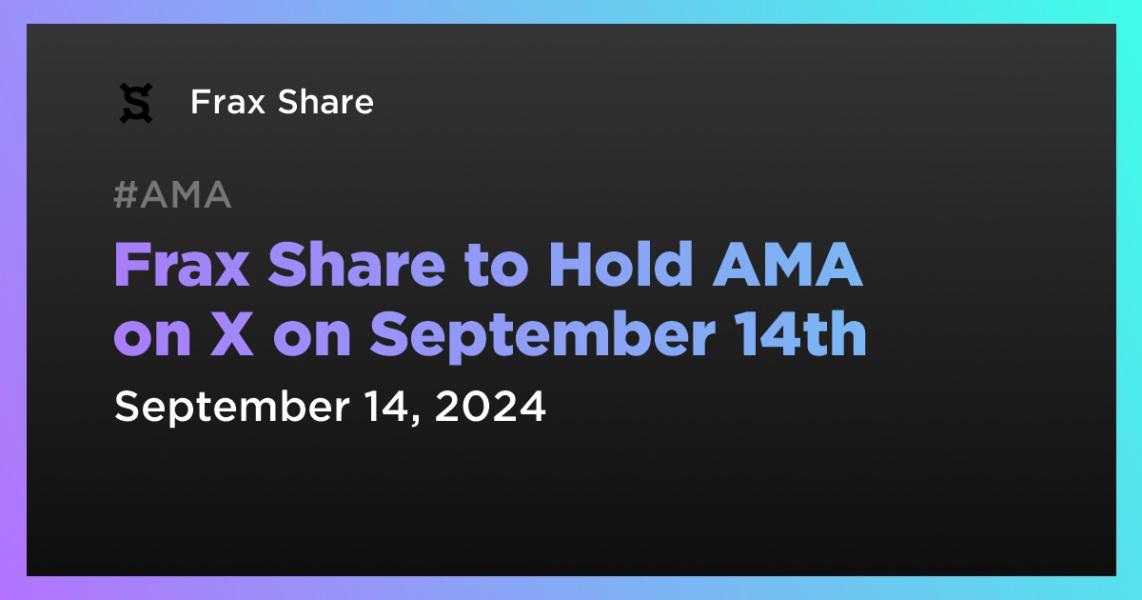 Frax Share

#AMA

Frax Share to Hold AMA on X on September 14th

September 14, 2024